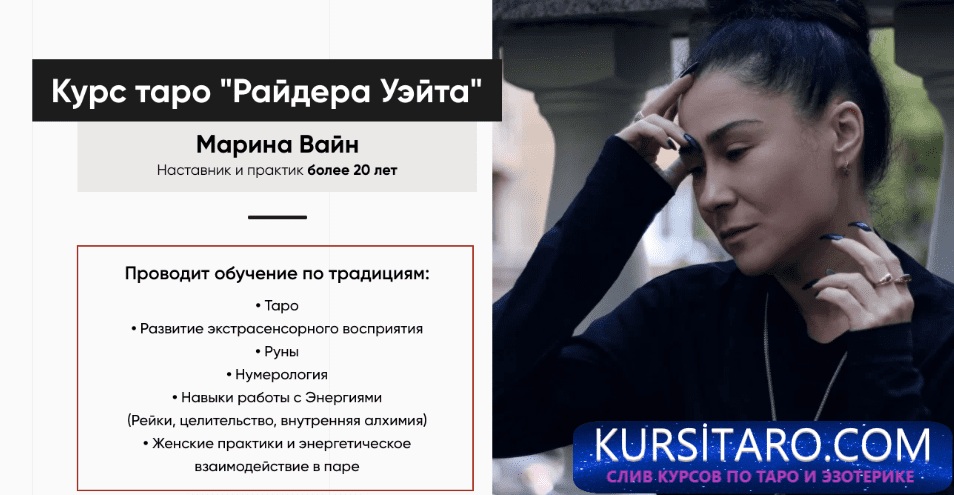 Курс таро "Райдера Уэйта"

Марина Вайн

Наставник и практик более 20 лет

Проводит обучение по традициям:

• Таро
• Развитие экстрасенсорного восприятия
• Руны
• Нумерология
• Навыки работы с Энергиями (Рейки, целительство, внутренняя алхимия)
• Женские практики и энергетическое взаимодействие в паре

KURSİTARO.COM
СЛИВ КУРСОВ ПО ТАРО И ЭЗОТЕРИКЕ